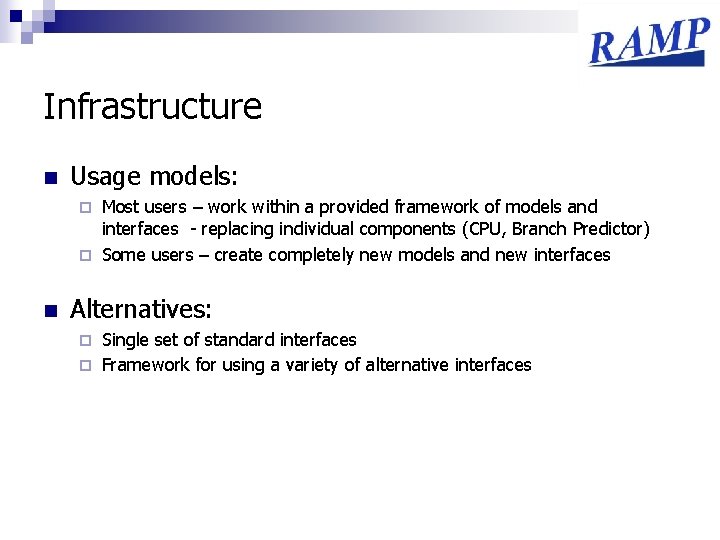 RAMP

Infrastructure

Usage models:

Most users – work within a provided framework of models and interfaces - replacing individual components (CPU, Branch Predictor)

Some users – create completely new models and new interfaces

Alternatives:

Single set of standard interfaces

Framework for using a variety of alternative interfaces